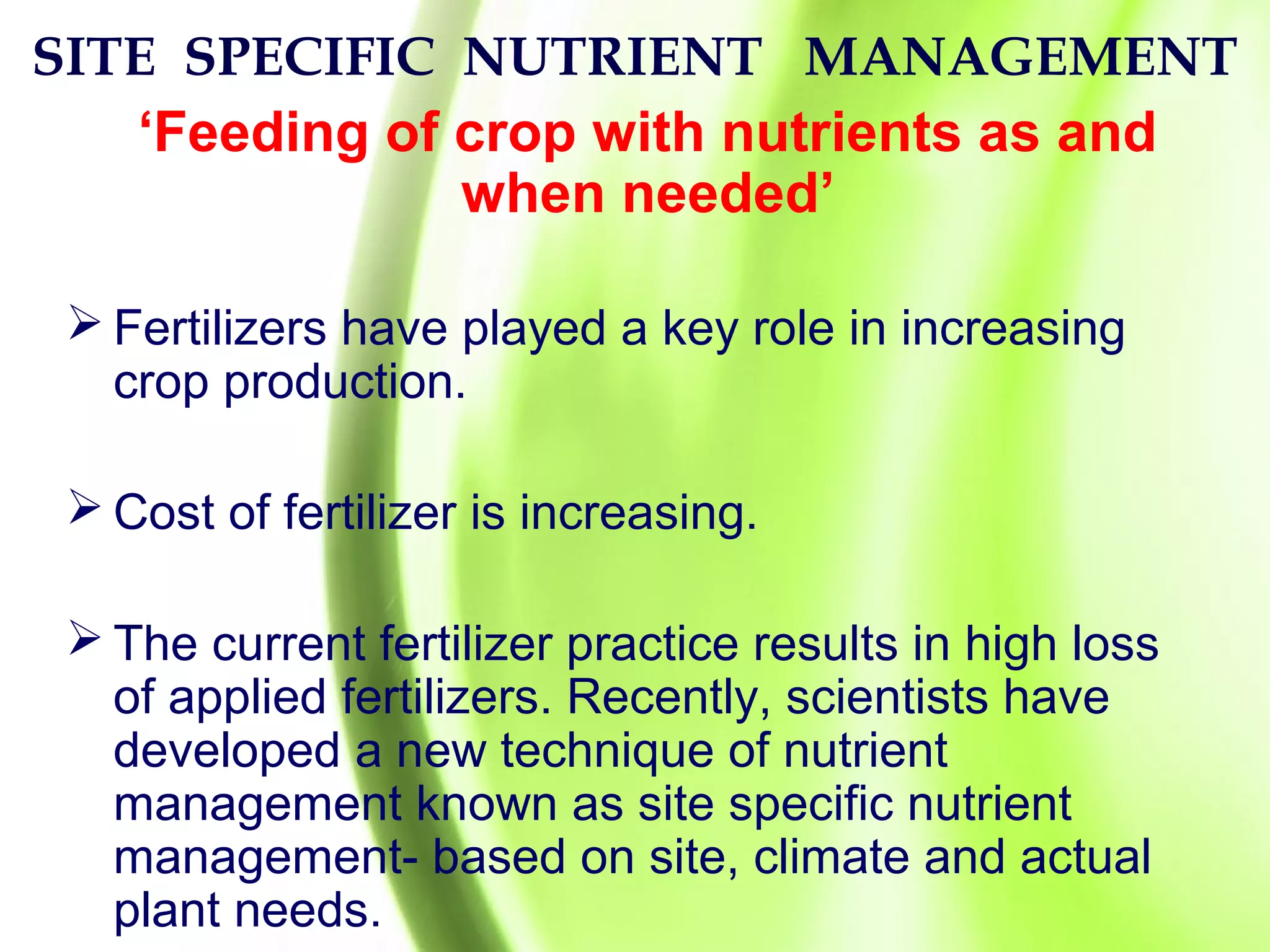 SITE SPECIFIC NUTRIENT MANAGEMENT

‘Feeding of crop with nutrients as and when needed’

➢ Fertilizers have played a key role in increasing crop production.

➢ Cost of fertilizer is increasing.

➢ The current fertilizer practice results in high loss of applied fertilizers. Recently, scientists have developed a new technique of nutrient management known as site specific nutrient management- based on site, climate and actual plant needs.